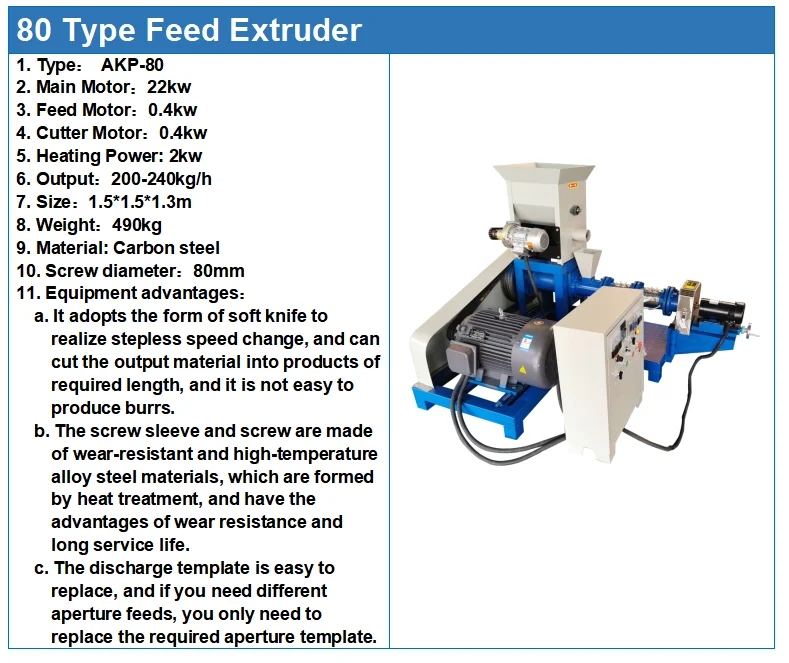 80 Type Feed Extruder

1. Type： AKP-80
2. Main Motor：22kw
3. Feed Motor：0.4kw
4. Cutter Motor：0.4kw
5. Heating Power: 2kw
6. Output：200-240kg/h
7. Size：1.5*1.5*1.3m
8. Weight：490kg
9. Material: Carbon steel
10. Screw diameter：80mm
11. Equipment advantages：
a. It adopts the form of soft knife to realize stepless speed change, and can cut the output material into products of required length, and it is not easy to produce burrs.
b. The screw sleeve and screw are made of wear-resistant and high-temperature alloy steel materials, which are formed by heat treatment, and have the advantages of wear resistance and long service life.
c. The discharge template is easy to replace, and if you need different aperture feeds, you only need to replace the required aperture template.